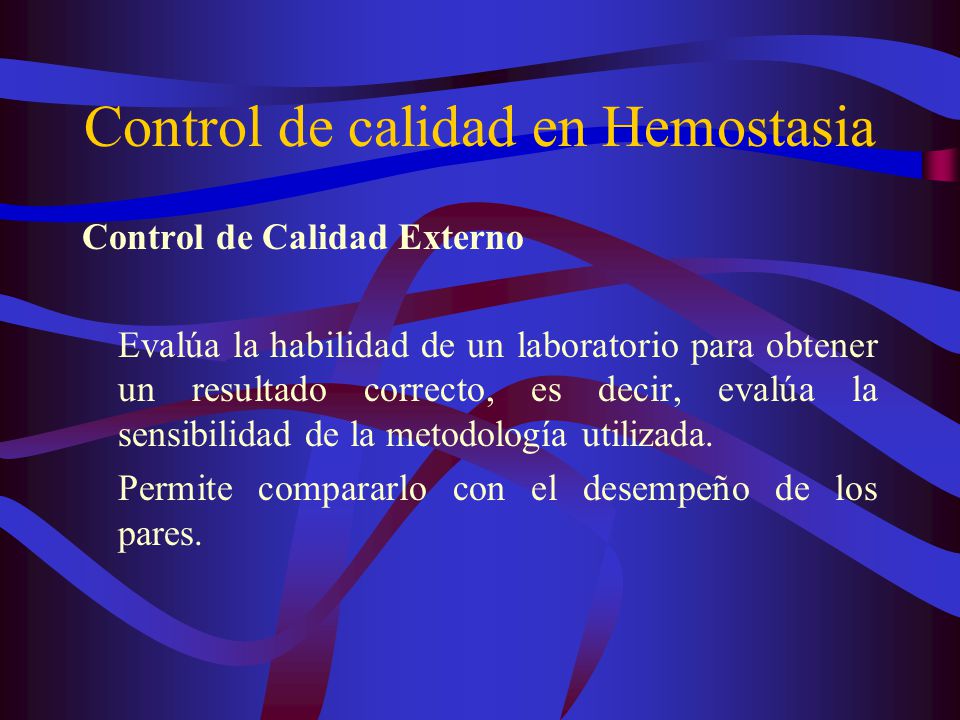 Control de calidad en Hemostasia

Control de Calidad Externo

Evalúa la habilidad de un laboratorio para obtener un resultado correcto, es decir, evalúa la sensibilidad de la metodología utilizada.

Permite compararlo con el desempeño de los pares.